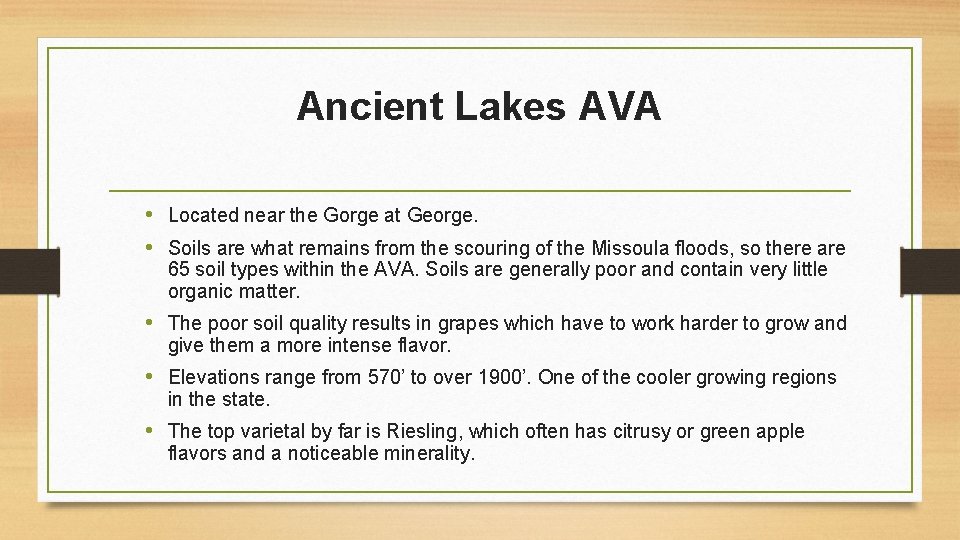 Ancient Lakes AVA

• Located near the Gorge at George.

• Soils are what remains from the scouring of the Missoula floods, so there are 65 soil types within the AVA. Soils are generally poor and contain very little organic matter.

• The poor soil quality results in grapes which have to work harder to grow and give them a more intense flavor.

• Elevations range from 570’ to over 1900’. One of the cooler growing regions in the state.

• The top varietal by far is Riesling, which often has citrusy or green apple flavors and a noticeable minerality.